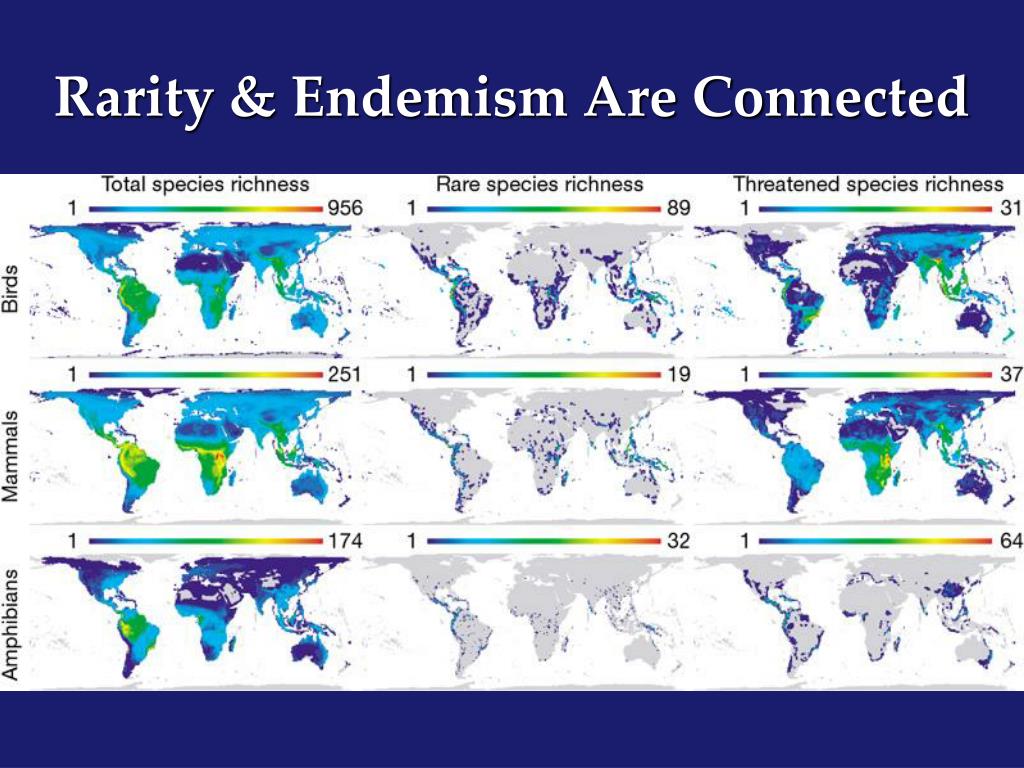 Rarity & Endemism Are Connected

Total species richness
Rare species richness
Threatened species richness

Birds
1 956
1 89
1 31

Mammals
1 251
1 19
1 37

Amphibians
1 174
1 32
1 64